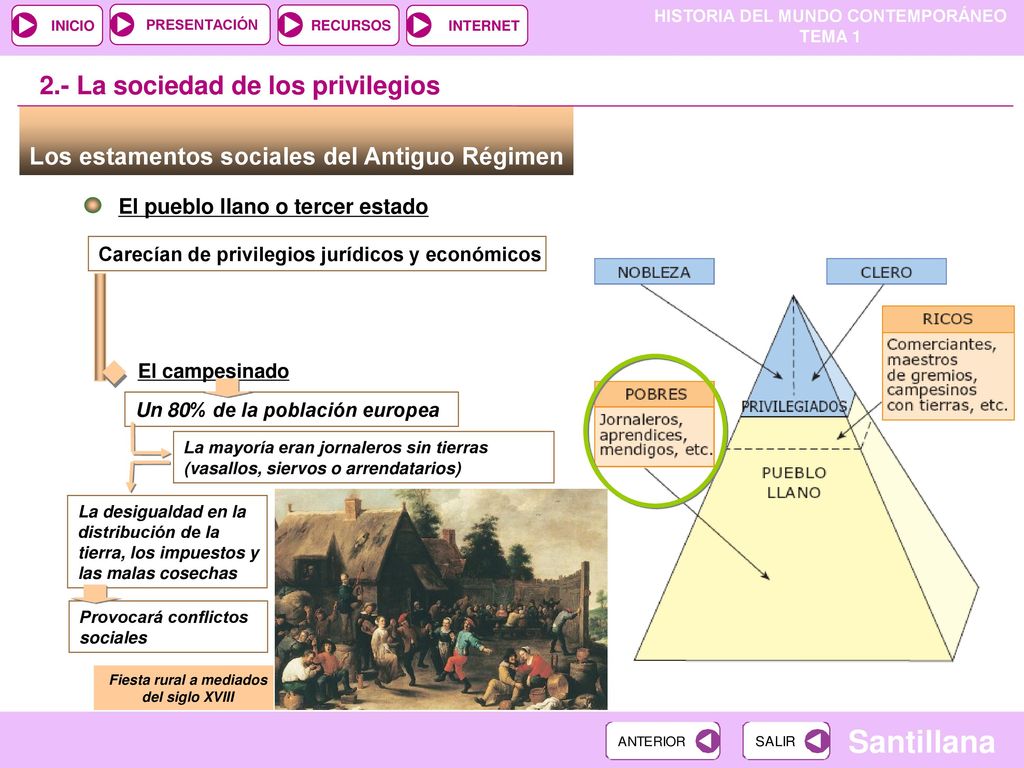 INICIO PRESENTACIÓN RECURSOS INTERNET

HISTORIA DEL MUNDO CONTEMPORÁNEO
TEMA 1

2.- La sociedad de los privilegios

Los estamentos sociales del Antiguo Régimen

El pueblo llano o tercer estado

Carecían de privilegios jurídicos y económicos

El campesinado

Un 80% de la población europea

La mayoría eran jornaleros sin tierras (vasallos, siervos o arrendatarios)

La desigualdad en la distribución de la tierra, los impuestos y las malas cosechas

Provocará conflictos sociales

Fiesta rural a mediados del siglo XVIII

NOBLEZA

CLERO

RICOS
Comerciantes, maestros de gremios, campesinos con tierras, etc.

POBRES
Jornaleros, aprendices, mendigos, etc.

PRIVILEGIADOS

PUEBLO LLANO

ANTERIOR SALIR

Santillana